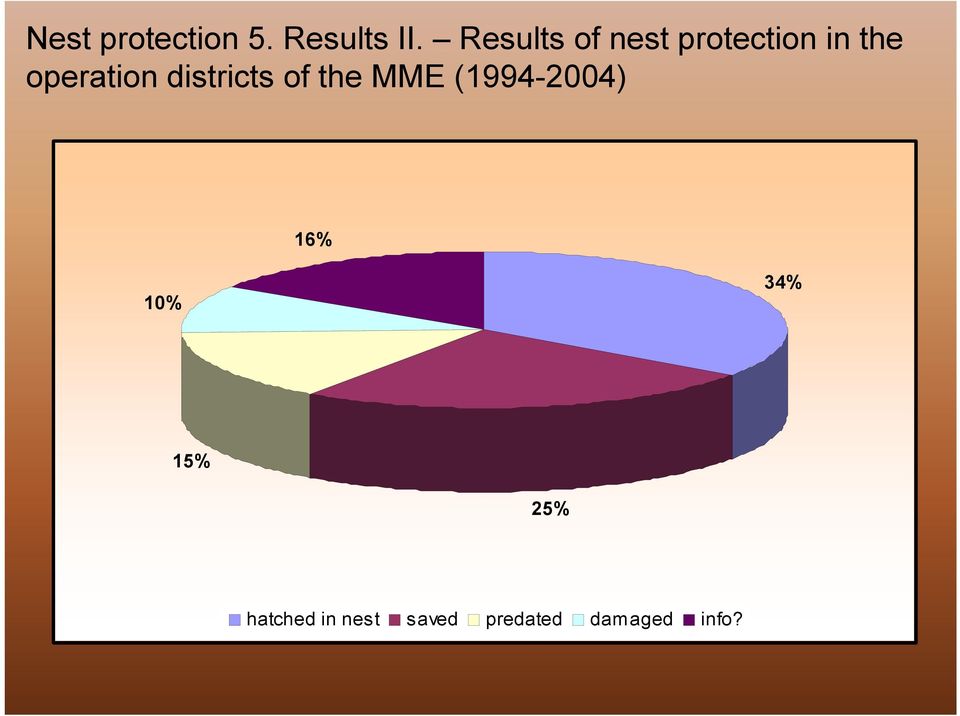 Nest protection 5. Results II. – Results of nest protection in the operation districts of the MME (1994-2004)

16%

34%

10%

15%

25%

hatched in nest saved predated damaged info?